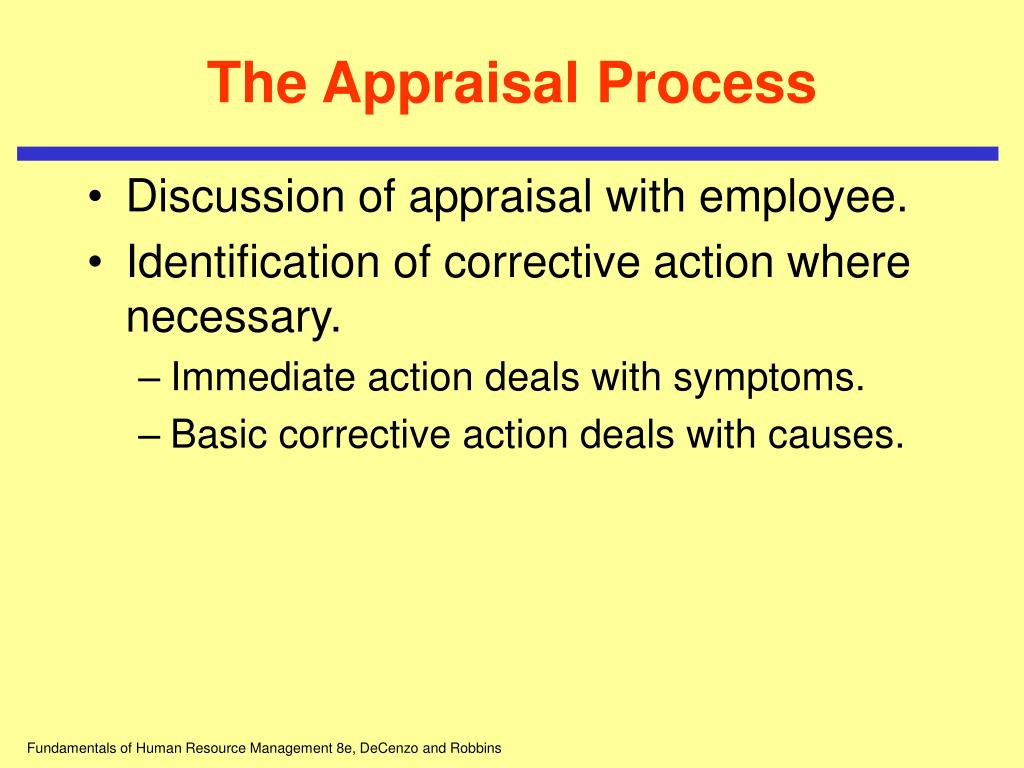 The Appraisal Process

• Discussion of appraisal with employee.
• Identification of corrective action where necessary.
– Immediate action deals with symptoms.
– Basic corrective action deals with causes.

Fundamentals of Human Resource Management 8e, DeCenzo and Robbins